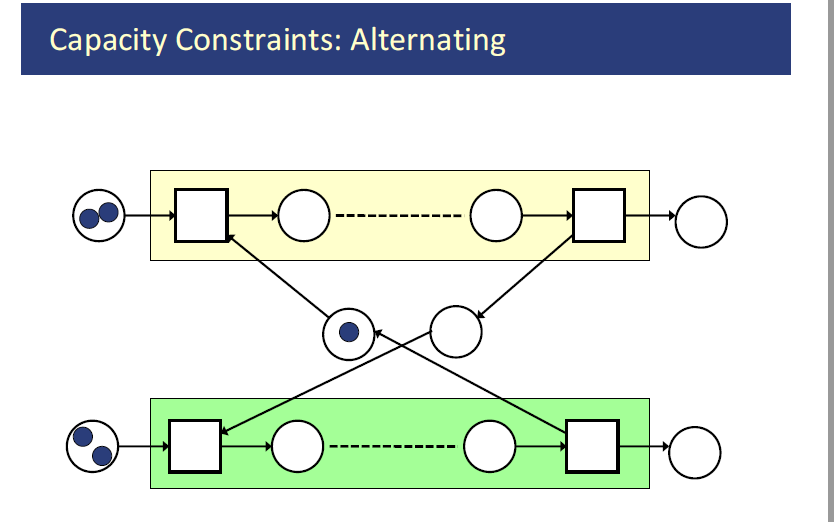 Capacity Constraints: Alternating